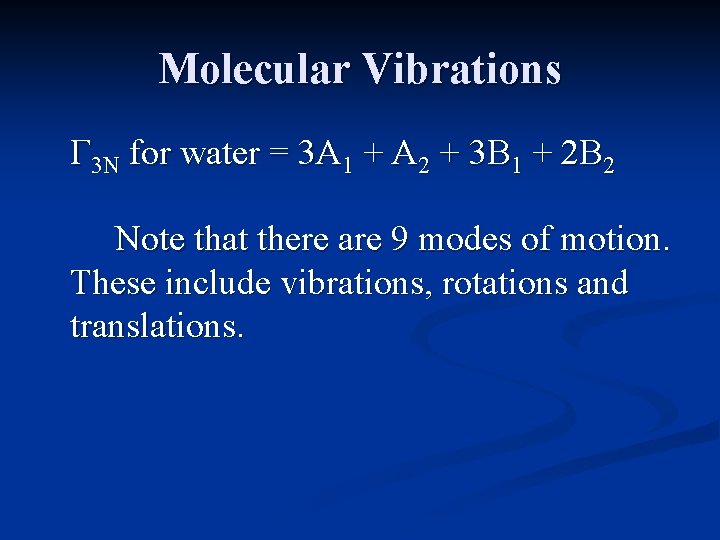 Molecular Vibrations

$\Gamma_{3N}$ for water = $3A_1 + A_2 + 3B_1 + 2B_2$

Note that there are 9 modes of motion. These include vibrations, rotations and translations.